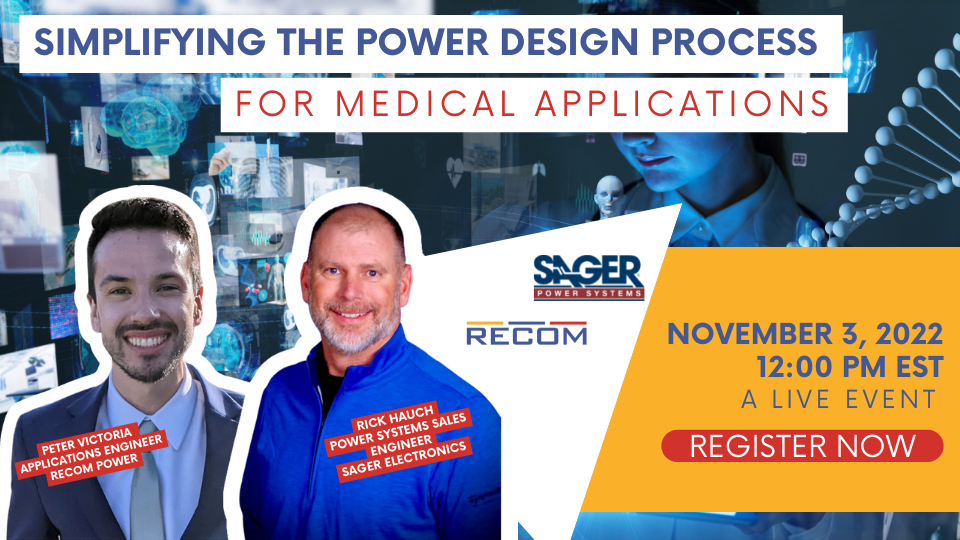 SIMPLIFYING THE POWER DESIGN PROCESS

FOR MEDICAL APPLICATIONS

SAGER
POWER SYSTEMS

RECOM

NOVEMBER 3, 2022
12:00 PM EST
A LIVE EVENT

REGISTER NOW

PETER VICTORIA
APPLICATIONS ENGINEER
RECOM POWER

RICK HAUCH
POWER SYSTEMS SALES ENGINEER
SAGER ELECTRONICS